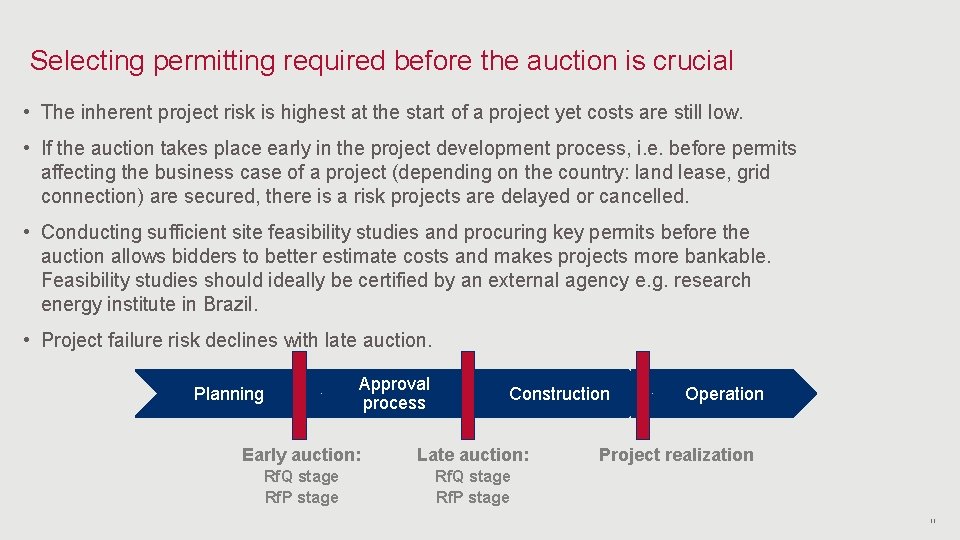 Selecting permitting required before the auction is crucial

• The inherent project risk is highest at the start of a project yet costs are still low.

• If the auction takes place early in the project development process, i.e. before permits affecting the business case of a project (depending on the country: land lease, grid connection) are secured, there is a risk projects are delayed or cancelled.

• Conducting sufficient site feasibility studies and procuring key permits before the auction allows bidders to better estimate costs and makes projects more bankable. Feasibility studies should ideally be certified by an external agency e.g. research energy institute in Brazil.

• Project failure risk declines with late auction.

Planning

Approval process

Construction

Operation

Early auction:
RfQ stage
RfP stage

Late auction:
RfQ stage
RfP stage

Project realization

11